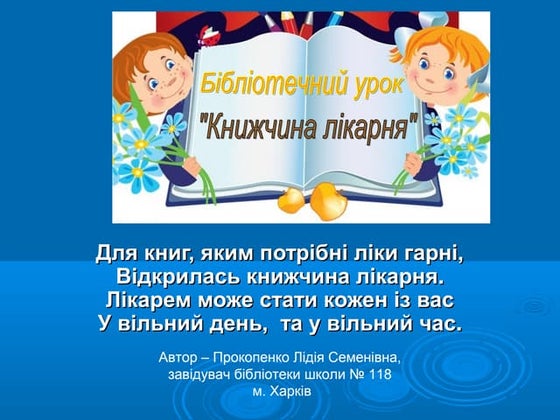 Бібліотечний урок
"Книжчина лікарня"

Для книг, яким потрібні ліки гарні,
Відкрилась книжчина лікарня.
Лікарем може стати кожен із вас
У вільний день, та у вільний час.

Автор – Прокопенко Лідія Семенівна,
завідувач бібліотеки школи № 118
м. Харків